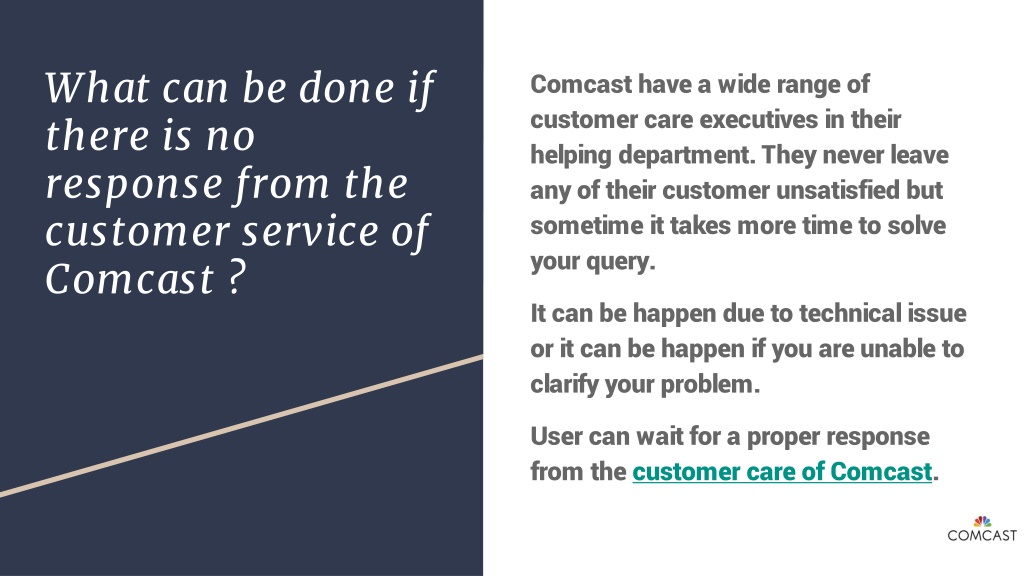 What can be done if there is no response from the customer service of Comcast ?

Comcast have a wide range of customer care executives in their helping department. They never leave any of their customer unsatisfied but sometime it takes more time to solve your query.

It can be happen due to technical issue or it can be happen if you are unable to clarify your problem.

User can wait for a proper response from the customer care of Comcast.

COMCAST